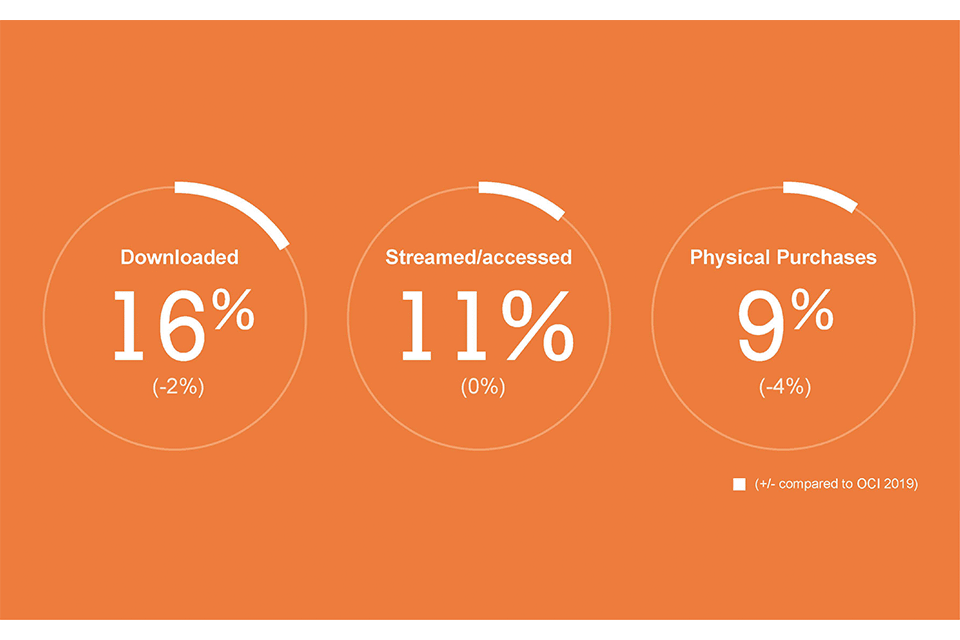 Downloaded
16%
(-2%)

Streamed/accessed
11%
(0%)

Physical Purchases
9%
(-4%)

(+/- compared to OCI 2019)